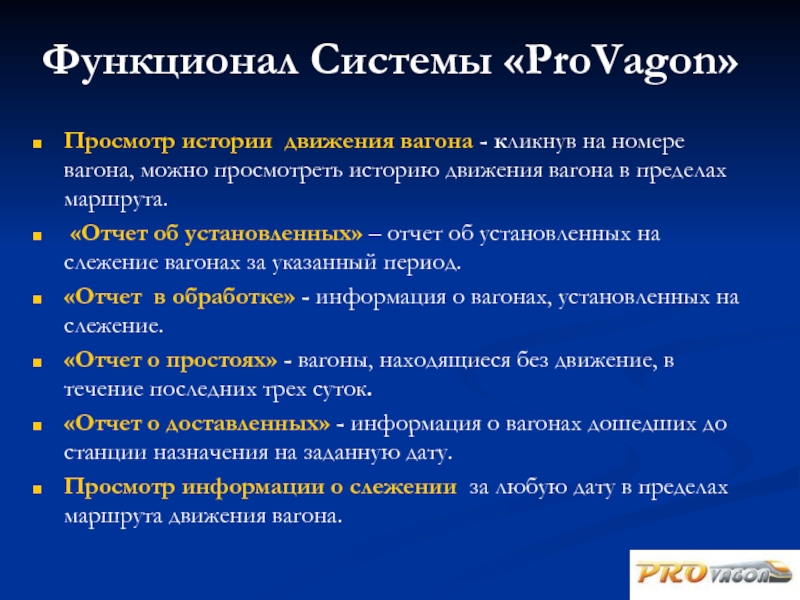 Функционал Системы «ProVagon»

Просмотр истории движения вагона - кликнув на номере вагона, можно просмотреть историю движения вагона в пределах маршрута.

«Отчет об установленных» – отчет об установленных на слежение вагонах за указанный период.

«Отчет в обработке» - информация о вагонах, установленных на слежение.

«Отчет о простоях» - вагоны, находящиеся без движение, в течение последних трех суток.

«Отчет о доставленных» - информация о вагонах дошедших до станции назначения на заданную дату.

Просмотр информации о слежении за любую дату в пределах маршрута движения вагона.

PROvagon